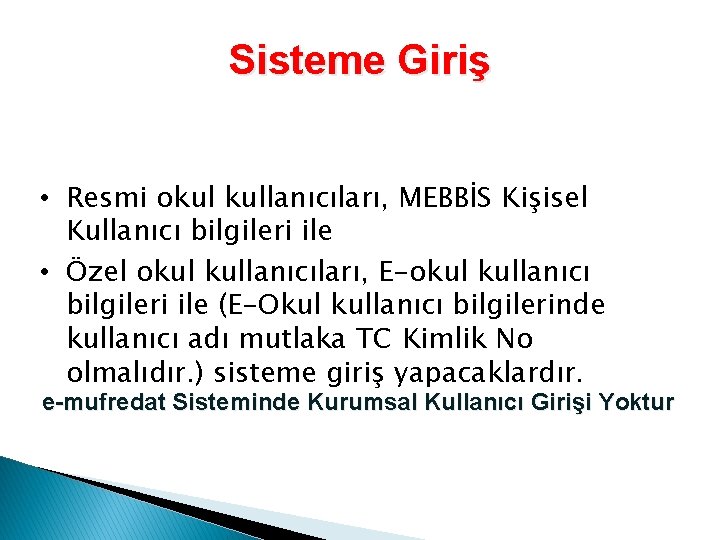 Sisteme Giriş

• Resmi okul kullanıcıları, MEBBİS Kişisel Kullanıcı bilgileri ile

• Özel okul kullanıcıları, E-okul kullanıcı bilgileri ile (E-Okul kullanıcı bilgilerinde kullanıcı adı mutlaka TC Kimlik No olmalıdır.) sisteme giriş yapacaklardır.

e-mufredat Sisteminde Kurumsal Kullanıcı Girişi Yoktur